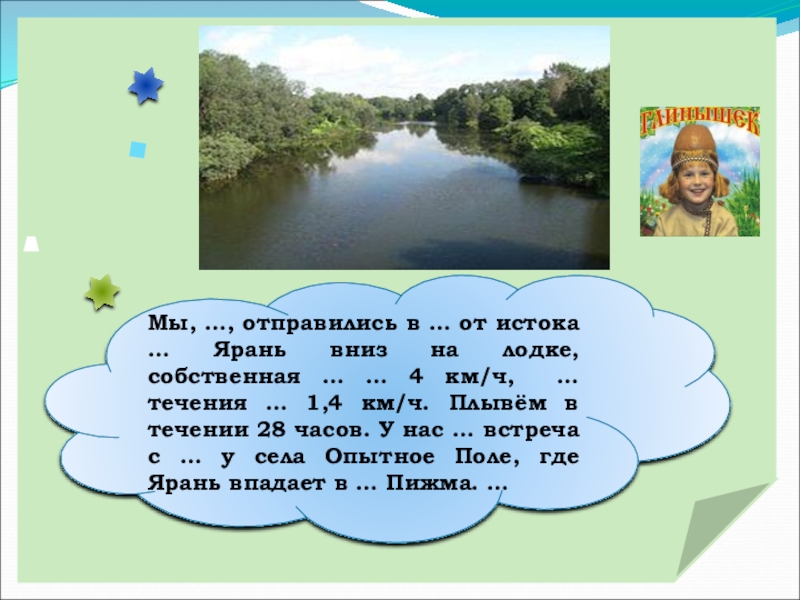 ГЛИНЫШЕК

Мы, …, отправились в … от истока … Ярань вниз на лодке, собственная … … 4 км/ч, … течения … 1,4 км/ч. Плывём в течении 28 часов. У нас … встреча с … у села Опытное Поле, где Ярань впадает в … Пижма. …